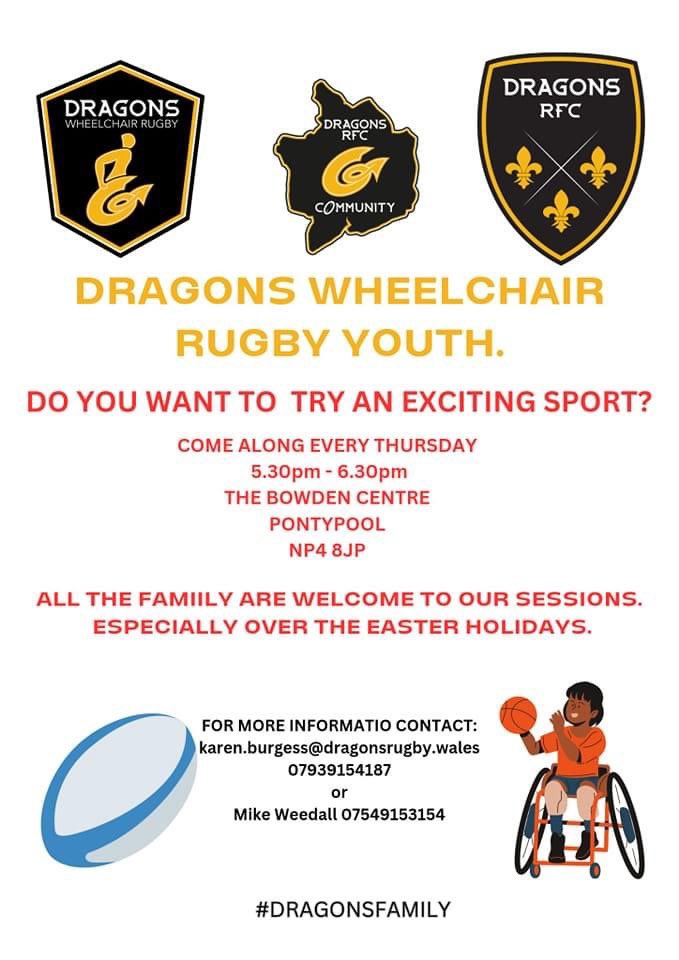 DRAGONS
WHEELCHAIR RUGBY

DRAGONS
RFC
COMMUNITY

DRAGONS
RFC

DRAGONS WHEELCHAIR RUGBY YOUTH.

DO YOU WANT TO TRY AN EXCITING SPORT?

COME ALONG EVERY THURSDAY
5.30pm - 6.30pm
THE BOWDEN CENTRE
PONTYPOOL
NP4 8JP

ALL THE FAMIILY ARE WELCOME TO OUR SESSIONS. ESPECIALLY OVER THE EASTER HOLIDAYS.

FOR MORE INFORMATIO CONTACT:
karen.burgess@dragonsrugby.wales
07939154187
or
Mike Weedall 07549153154

#DRAGONSFAMILY